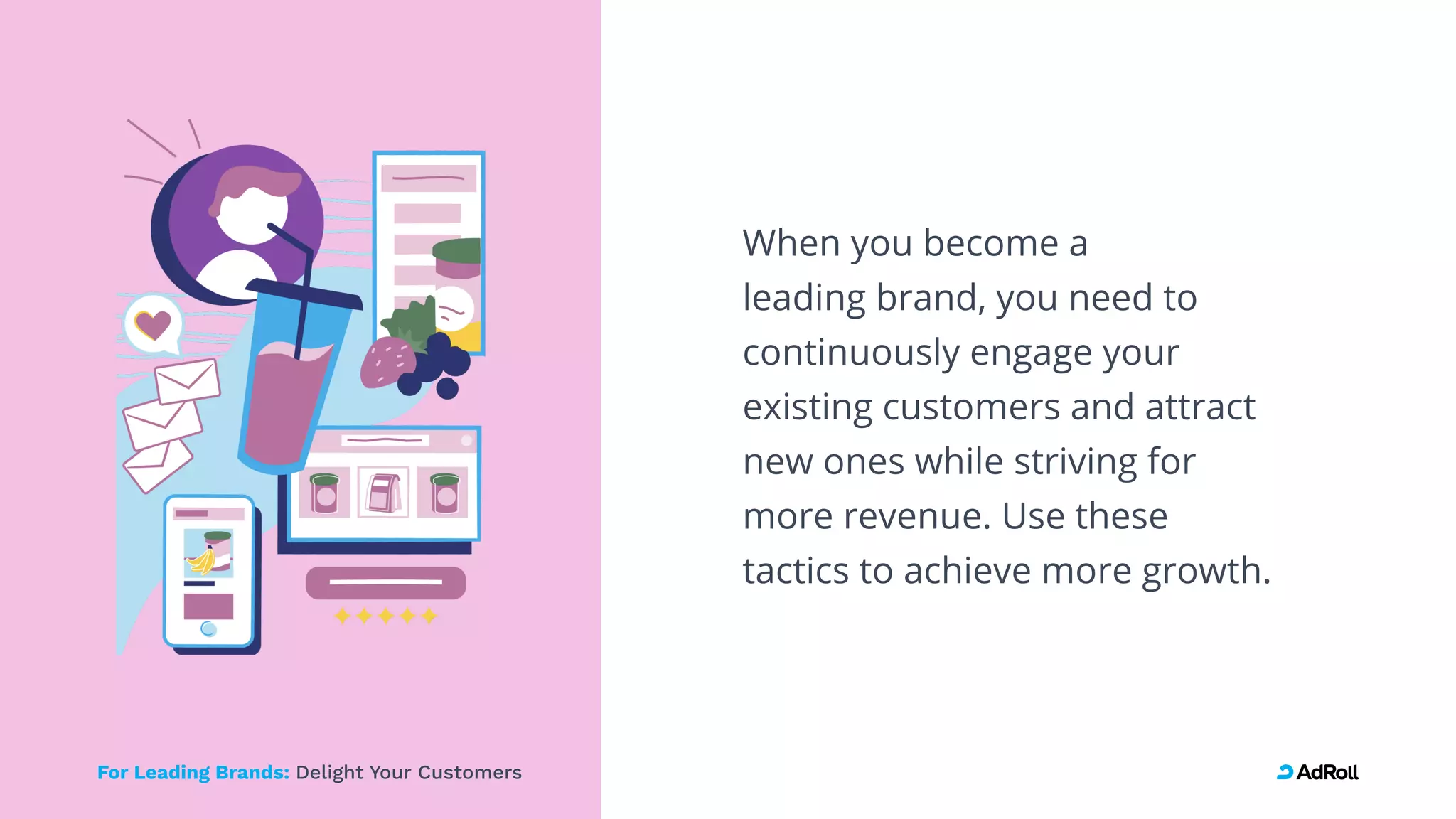 When you become a leading brand, you need to continuously engage your existing customers and attract new ones while striving for more revenue. Use these tactics to achieve more growth.

For Leading Brands: Delight Your Customers

AdRoll